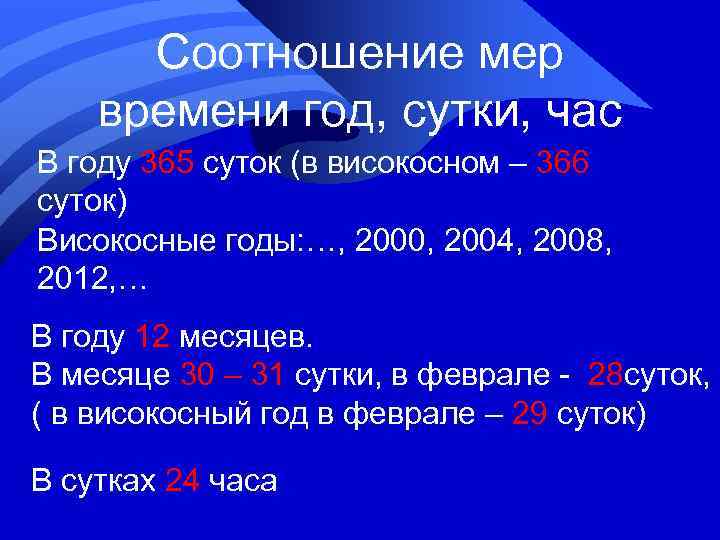 Соотношение мер времени год, сутки, час

В году 365 суток (в високосном – 366 суток)
Високосные годы:…, 2000, 2004, 2008, 2012,…

В году 12 месяцев.
В месяце 30 – 31 сутки, в феврале - 28суток, ( в високосный год в феврале – 29 суток)

В сутках 24 часа